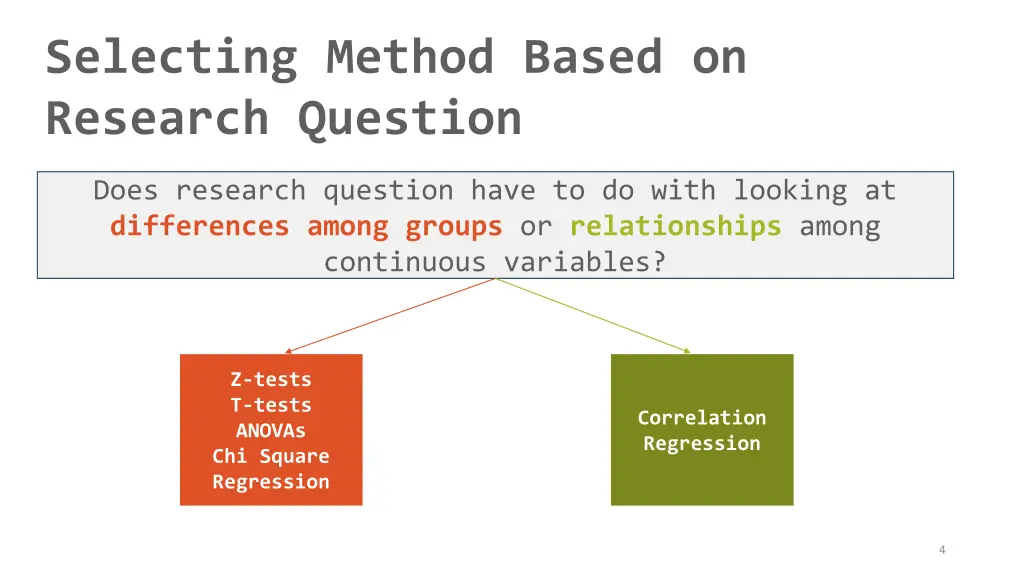 Selecting Method Based on Research Question

Does research question have to do with looking at differences among groups or relationships among continuous variables?

Z-tests
T-tests
ANOVAs
Chi Square
Regression

Correlation
Regression

4